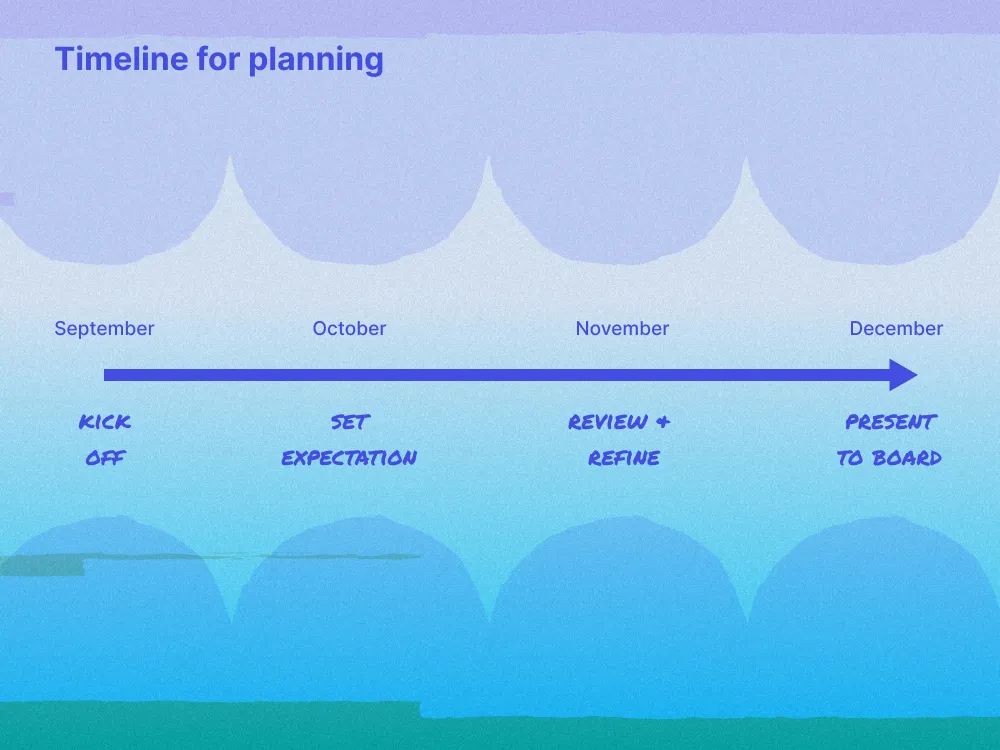 Timeline for planning

September

October

November

December

KICK OFF

SET EXPECTATION

REVIEW & REFINE

PRESENT TO BOARD